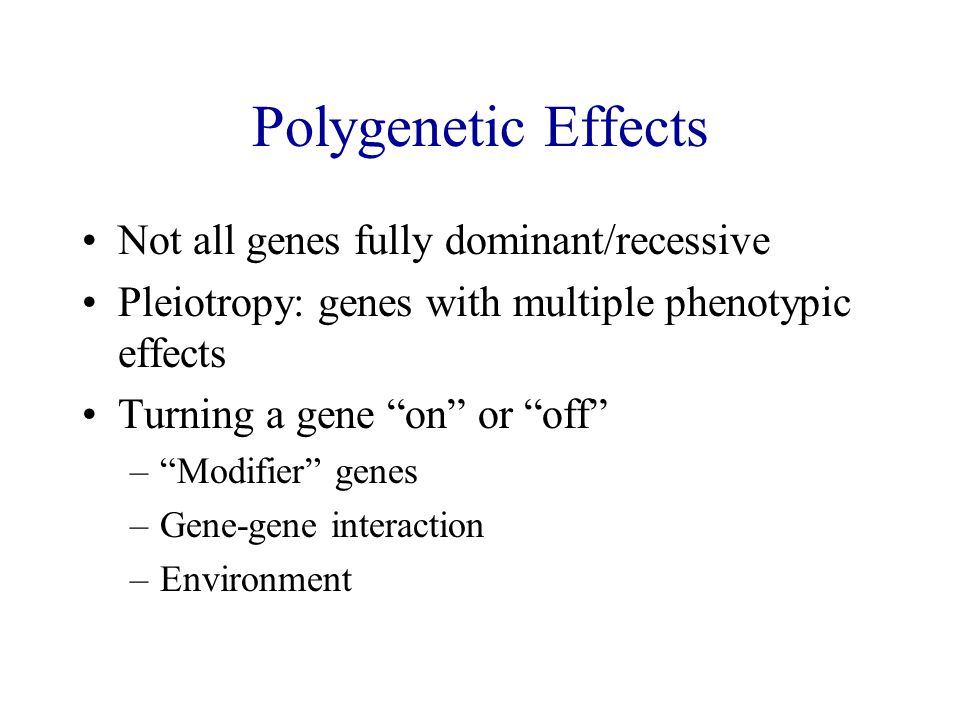 Polygenetic Effects

• Not all genes fully dominant/recessive
• Pleiotropy: genes with multiple phenotypic effects
• Turning a gene “on” or “off”
– “Modifier” genes
– Gene-gene interaction
– Environment